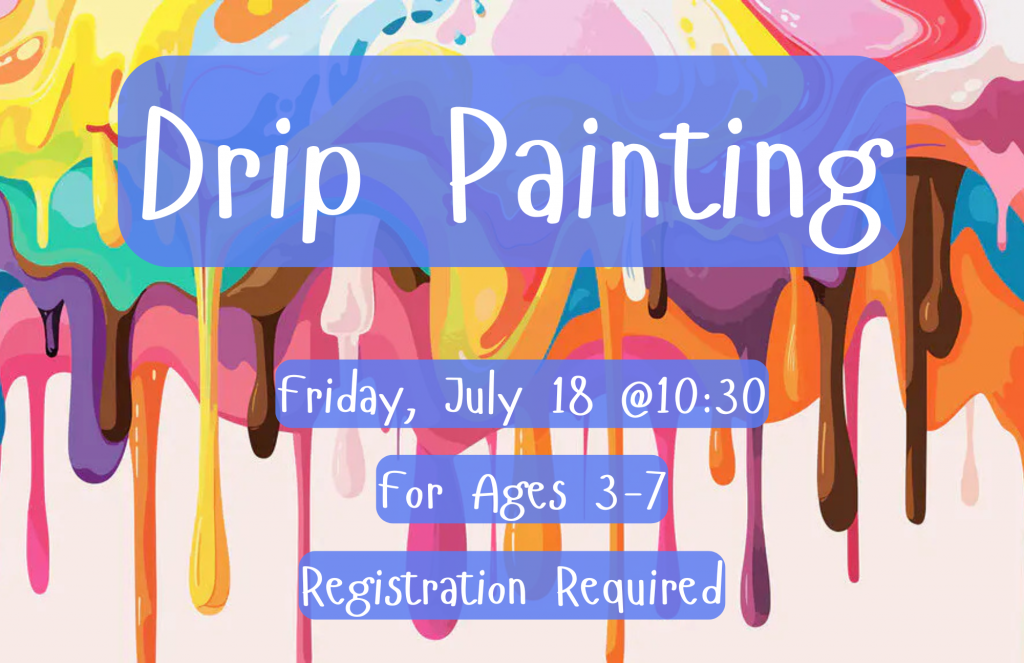 Drip Painting

Friday, July 18 @10:30

For Ages 3-7

Registration Required